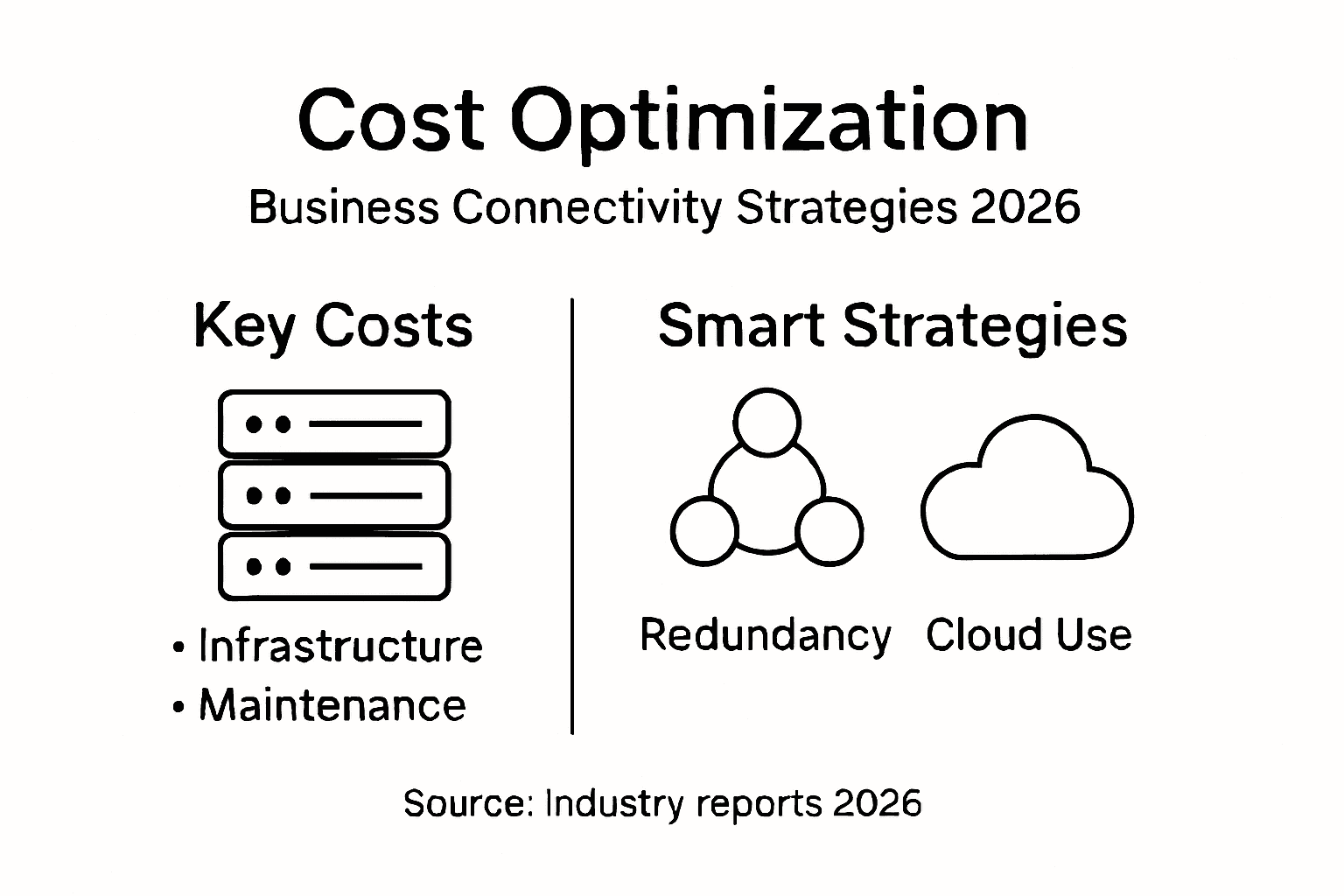 Cost Optimization

Business Connectivity Strategies 2026

Key Costs

• Infrastructure
• Maintenance

Smart Strategies

Redundancy

Cloud Use

Source: Industry reports 2026